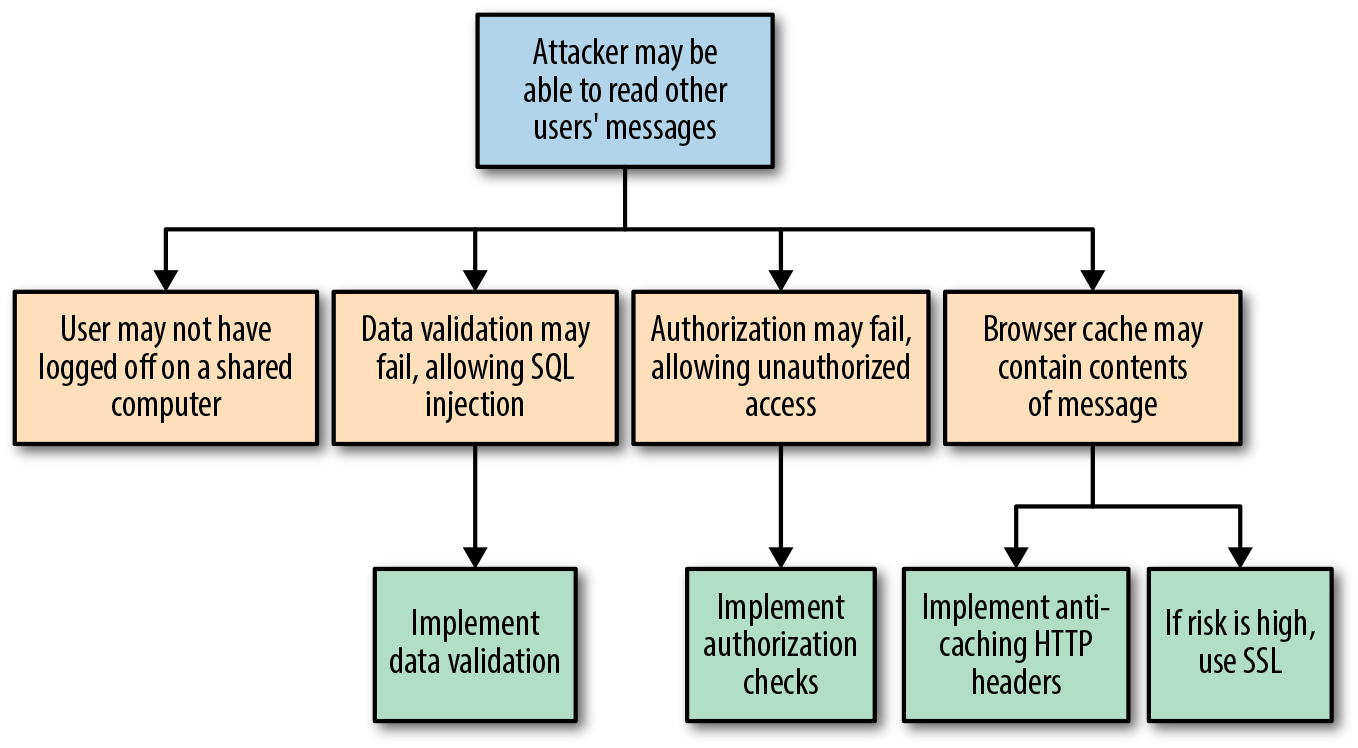 Attacker may be able to read other users' messages

User may not have logged off on a shared computer

Data validation may fail, allowing SQL injection

Authorization may fail, allowing unauthorized access

Browser cache may contain contents of message

Implement data validation

Implement authorization checks

Implement anti-caching HTTP headers

If risk is high, use SSL